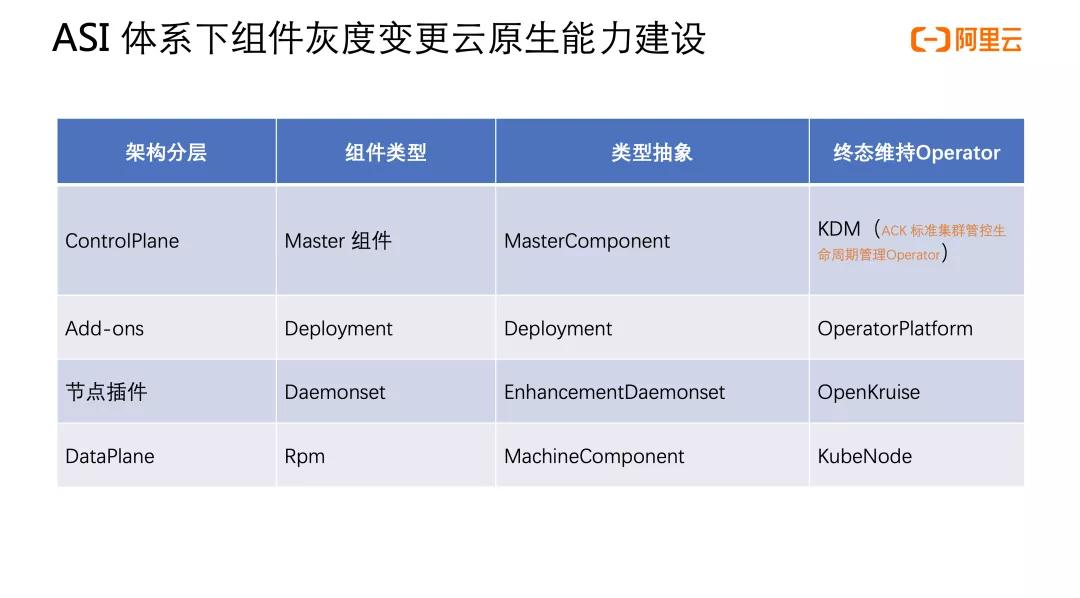 ASI 体系下组件灰度变更云原生能力建设

阿里云

| 架构分层 | 组件类型 | 类型抽象 | 终态维持Operator |
|---|---|---|---|
| ControlPlane | Master 组件 | MasterComponent | KDM（ACK 标准集群管控生命周期管理Operator） |
| Add-ons | Deployment | Deployment | OperatorPlatform |
| 节点插件 | Daemonset | EnhancementDaemonset | OpenKruise |
| DataPlane | Rpm | MachineComponent | KubeNode |